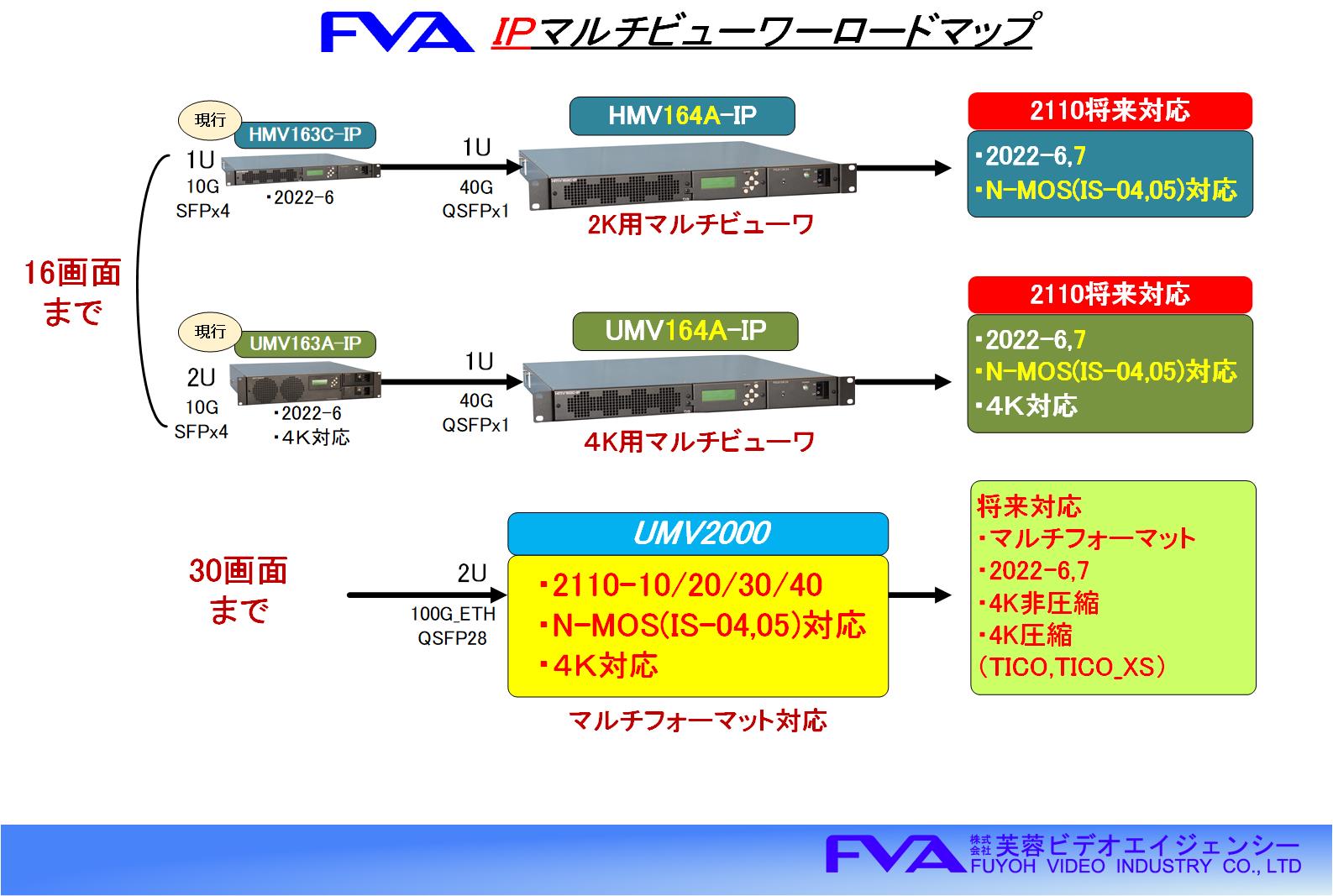 FVA IPマルチビューワーロードマップ

16画面まで

現行
HMV163C-IP
1U
10G
SFPx4
・2022-6

1U
40G
QSFPx1

HMV164A-IP
2K用マルチビューワ

2110将来対応
・2022-6,7
・N-MOS(IS-04,05)対応

現行
UMV163A-IP
2U
10G
SFPx4
・2022-6
・4K対応

1U
40G
QSFPx1

UMV164A-IP
4K用マルチビューワ

2110将来対応
・2022-6,7
・N-MOS(IS-04,05)対応
・4K対応

30画面まで

2U
100G_ETH
QSFP28

UMV2000
・2110-10/20/30/40
・N-MOS(IS-04,05)対応
・4K対応
マルチフォーマット対応

将来対応
・マルチフォーマット
・2022-6,7
・4K非圧縮
・4K圧縮
（TICO,TICO_XS）

FVA 株式会社 芙蓉ビデオエイジェンシー
FUYOH VIDEO INDUSTRY CO., LTD